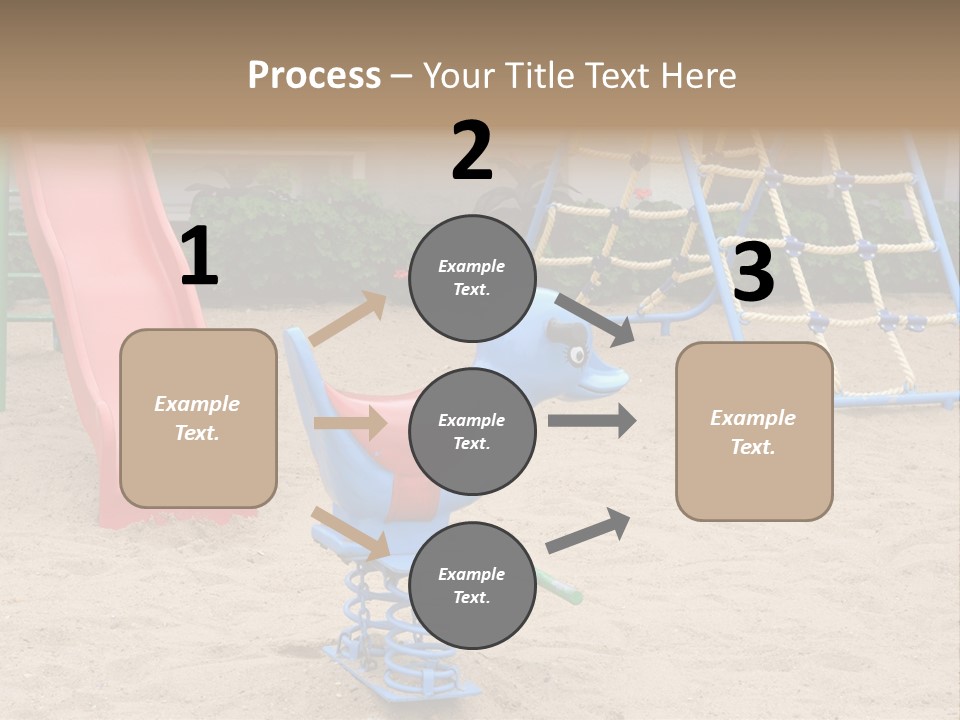 Process – Your Title Text Here

1

Example Text.

2

Example Text.

Example Text.

Example Text.

3

Example Text.